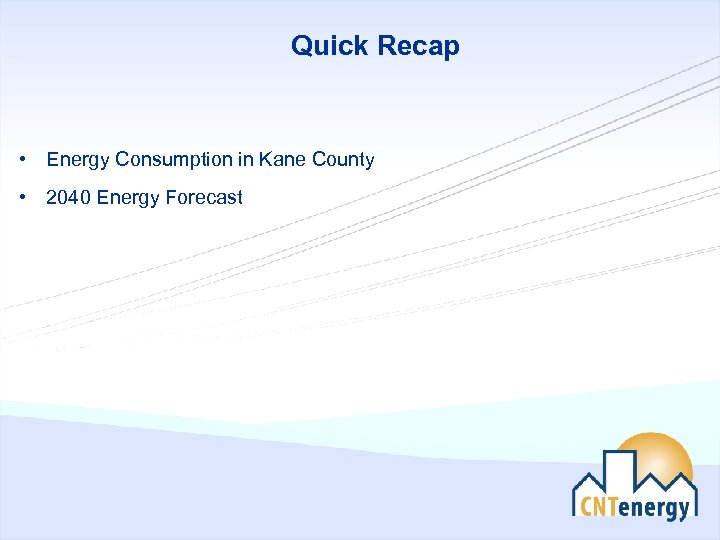 Quick Recap

• Energy Consumption in Kane County

• 2040 Energy Forecast

CNTenergy